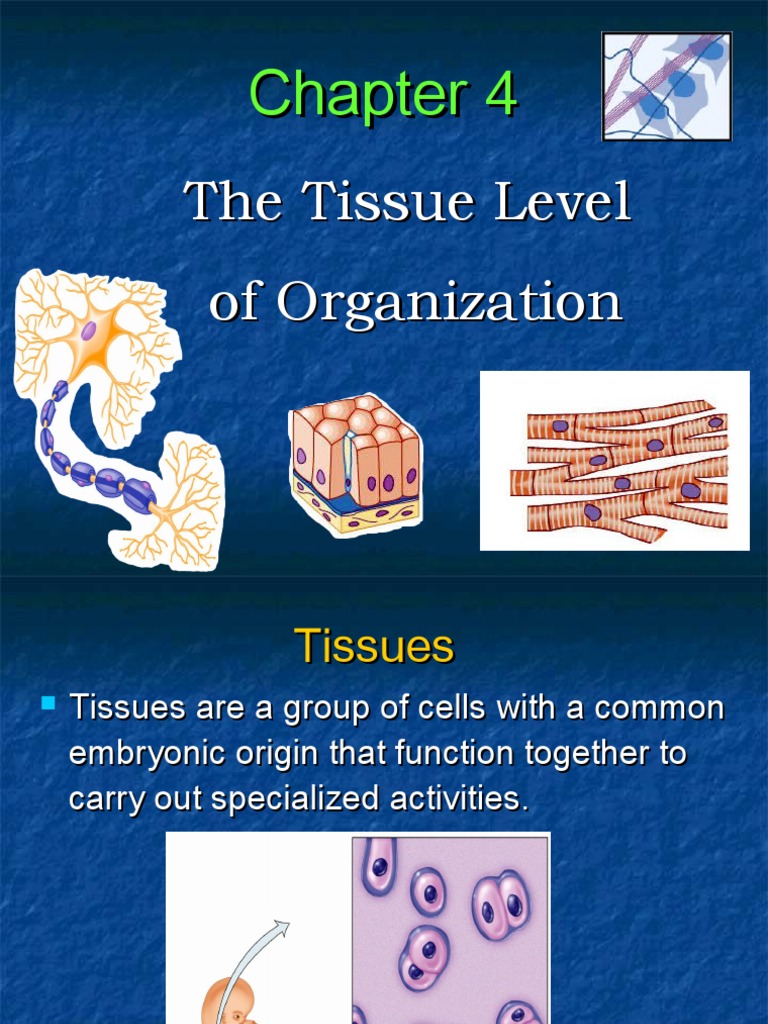 Chapter 4

The Tissue Level of Organization

Tissues

Tissues are a group of cells with a common embryonic origin that function together to carry out specialized activities.